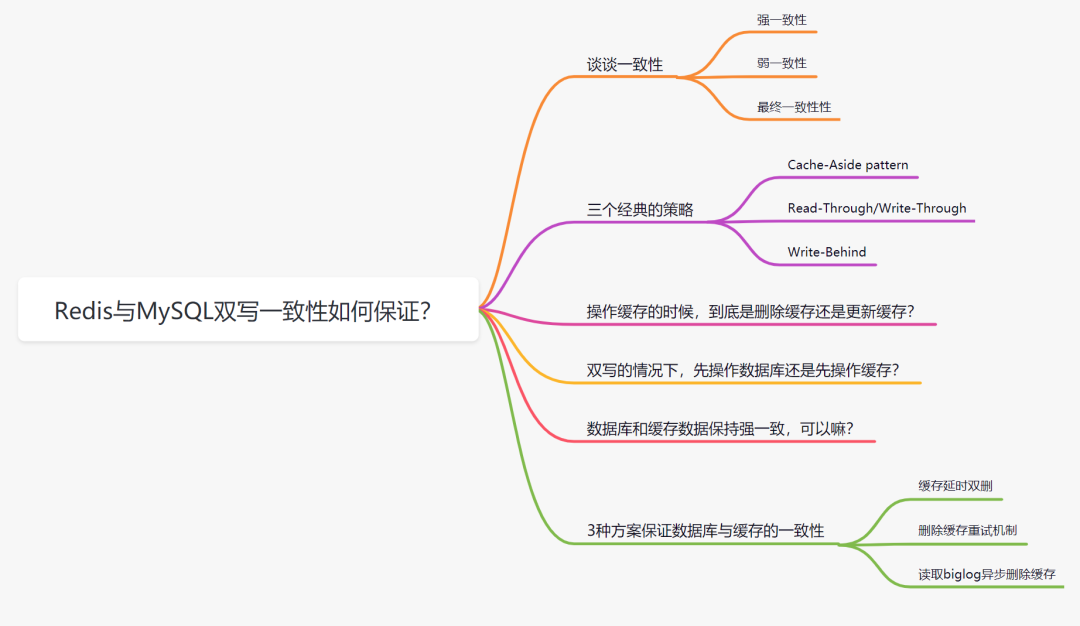 Redis与MySQL双写一致性如何保证?

谈谈一致性

强一致性

弱一致性

最终一致性性

三个经典的策略

Cache-Aside pattern

Read-Through/Write-Through

Write-Behind

操作缓存的时候，到底是删除缓存还是更新缓存?

双写的情况下，先操作数据库还是先操作缓存?

数据库和缓存数据保持强一致，可以嘛?

3种方案保证数据库与缓存的一致性

缓存延时双删

删除缓存重试机制

读取biglog异步删除缓存